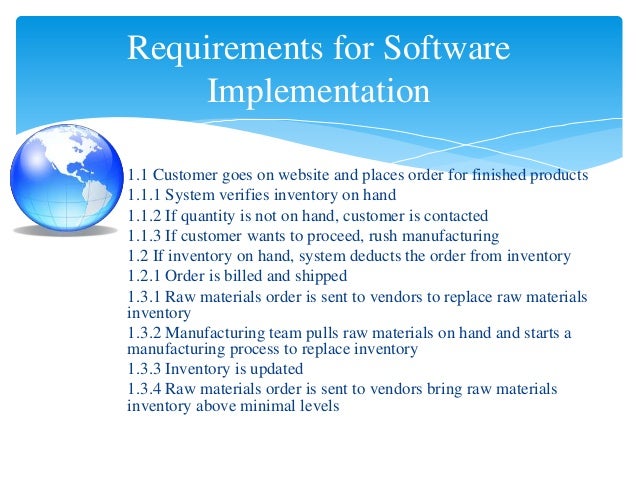 Requirements for Software Implementation

1.1 Customer goes on website and places order for finished products
1.1.1 System verifies inventory on hand
1.1.2 If quantity is not on hand, customer is contacted
1.1.3 If customer wants to proceed, rush manufacturing
1.2 If inventory on hand, system deducts the order from inventory
1.2.1 Order is billed and shipped
1.3.1 Raw materials order is sent to vendors to replace raw materials inventory
1.3.2 Manufacturing team pulls raw materials on hand and starts a manufacturing process to replace inventory
1.3.3 Inventory is updated
1.3.4 Raw materials order is sent to vendors bring raw materials inventory above minimal levels